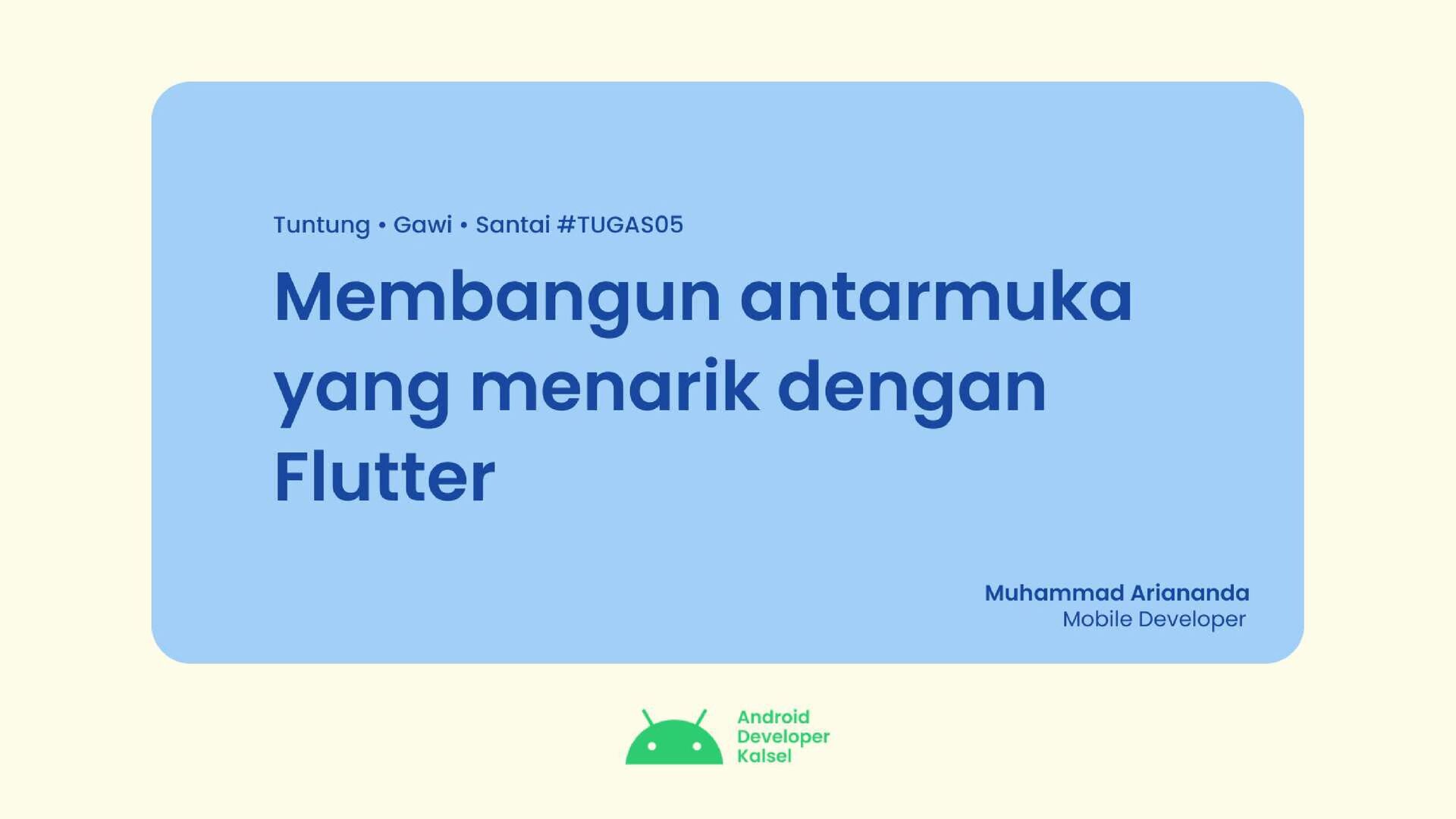 Tuntung • Gawi • Santai #TUGAS05

Membangun antarmuka yang menarik dengan Flutter

Muhammad Ariananda
Mobile Developer

Android Developer Kalsel